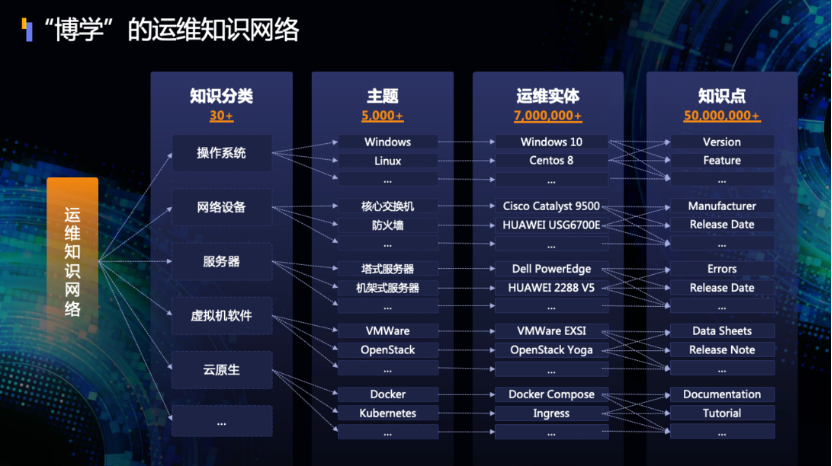 “博学”的运维知识网络

运维知识网络

知识分类
30+

操作系统
网络设备
服务器
虚拟机软件
云原生
...

主题
5,000+

Windows
Linux
...
核心交换机
防火墙
...
塔式服务器
机架式服务器
...
VMWare
OpenStack
...
Docker
Kubernetes
...

运维实体
7,000,000+

Windows 10
Centos 8
...
Cisco Catalyst 9500
HUAWEI USG6700E
...
Dell PowerEdge
HUAWEI 2288 V5
...
VMWare EXSI
OpenStack Yoga
...
Docker Compose
Ingress
...

知识点
50,000,000+

Version
Feature
...
Manufacturer
Release Date
...
Errors
Release Date
...
Data Sheets
Release Note
...
Documentation
Tutorial
...